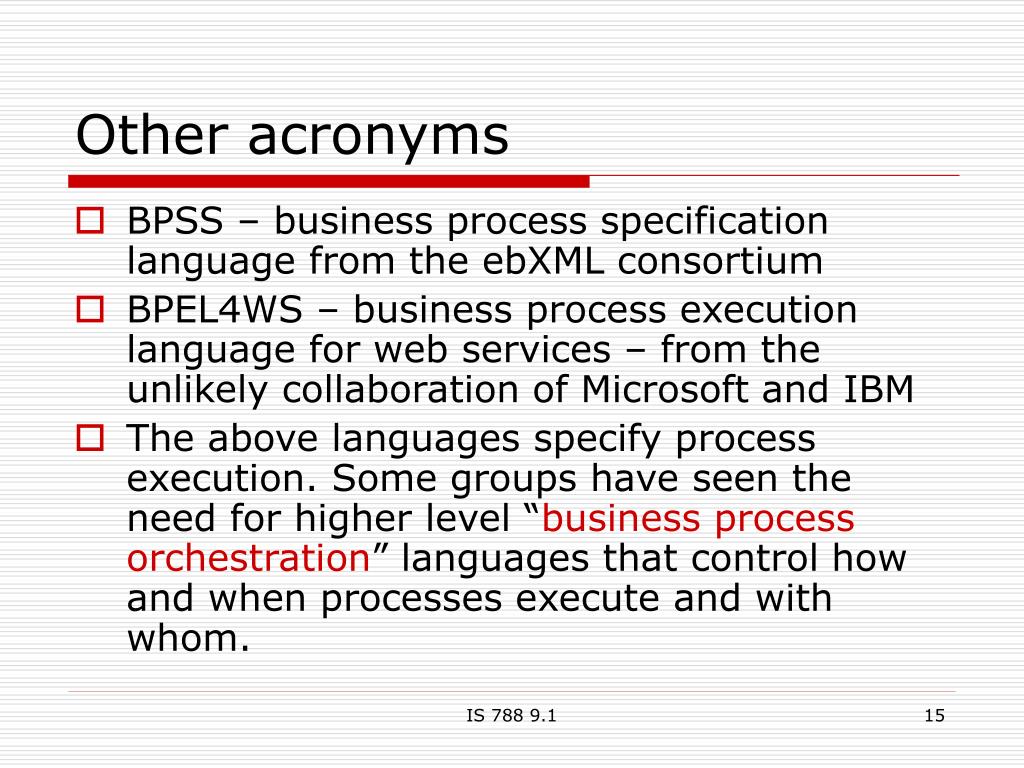 Other acronyms

BPSS – business process specification language from the ebXML consortium

BPEL4WS – business process execution language for web services – from the unlikely collaboration of Microsoft and IBM

The above languages specify process execution. Some groups have seen the need for higher level “business process orchestration” languages that control how and when processes execute and with whom.

IS 788 9.1

15